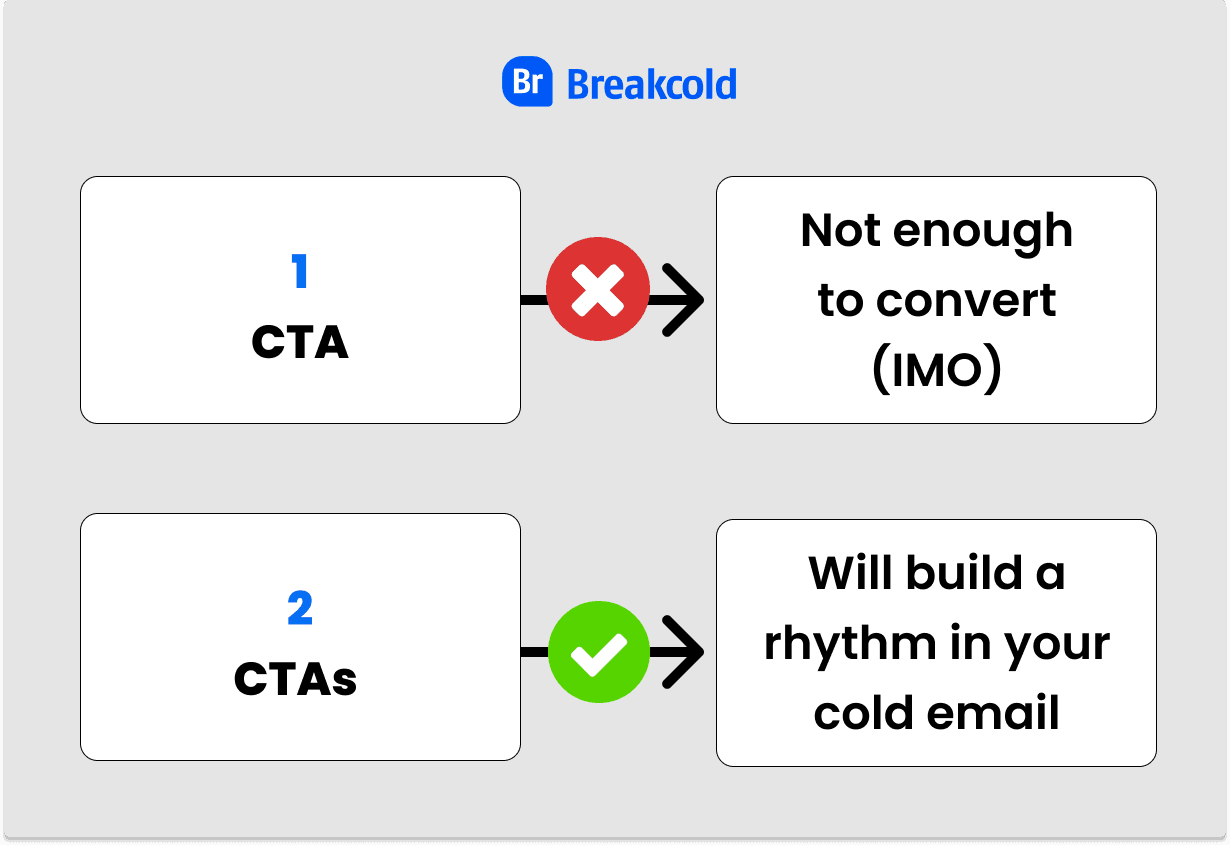 Br Breakcold

1
CTA

Not enough to convert (IMO)

2
CTAs

Will build a rhythm in your cold email